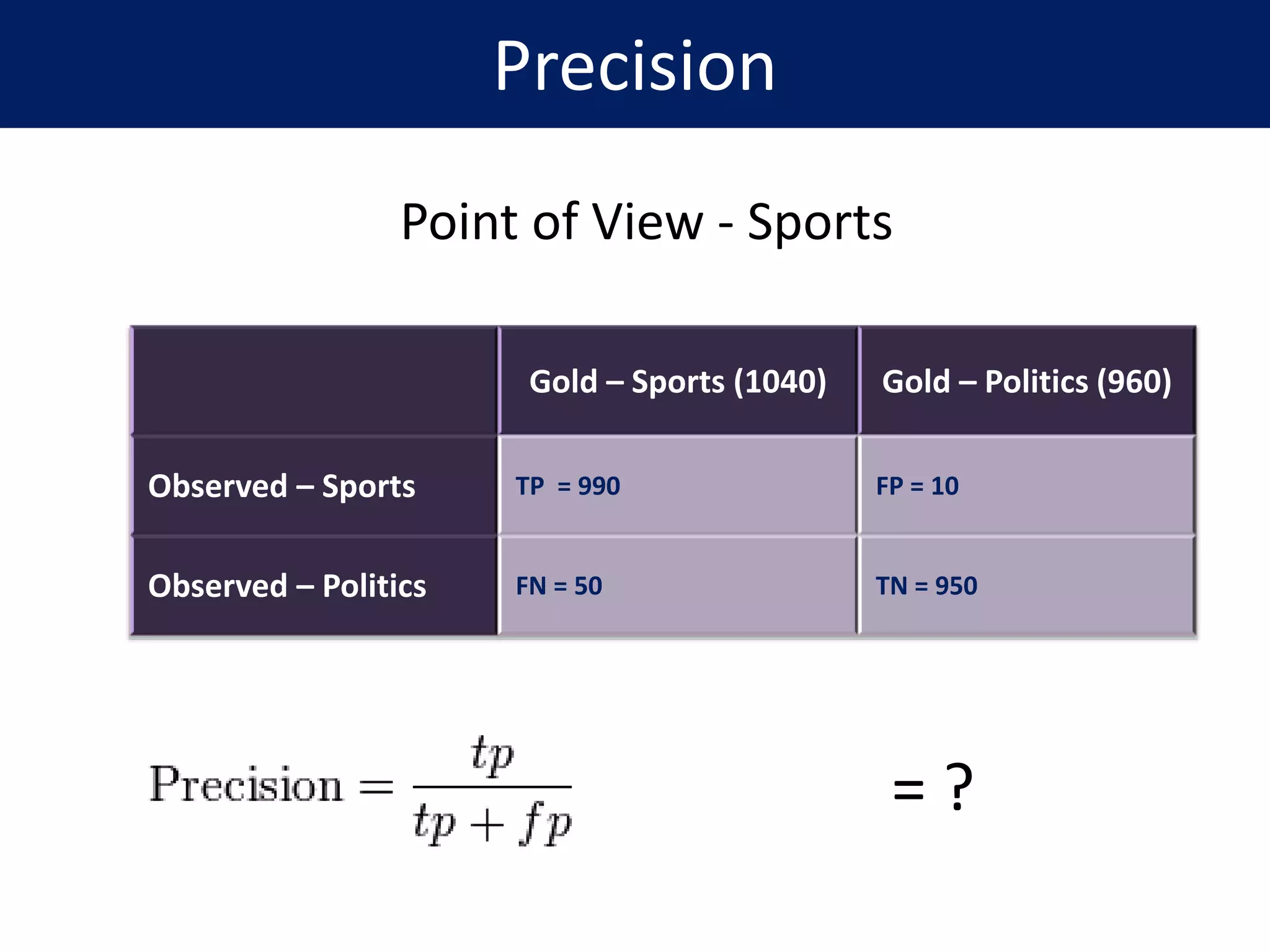 Precision

Point of View - Sports

| | Gold – Sports (1040) | Gold – Politics (960) |
|---|---|---|
| Observed – Sports | TP = 990 | FP = 10 |
| Observed – Politics | FN = 50 | TN = 950 |

$\text{Precision} = \frac{tp}{tp + fp}$ = ?